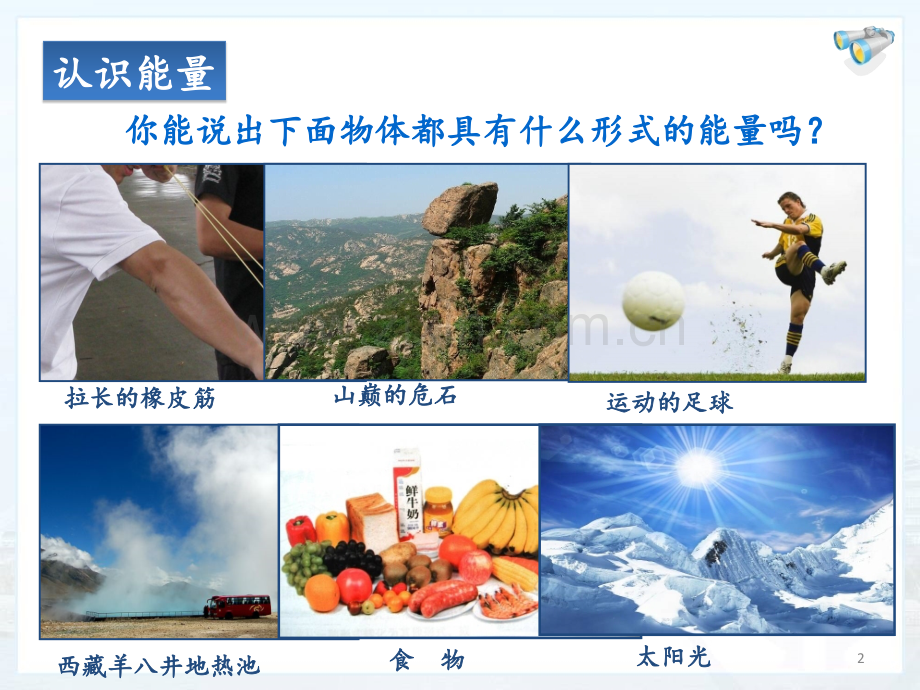 认识能量

你能说出下面物体都具有什么形式的能量吗?

拉长的橡皮筋

山巅的危石

运动的足球

鲜牛奶

西藏羊八井地热池

食　物

太阳光

2